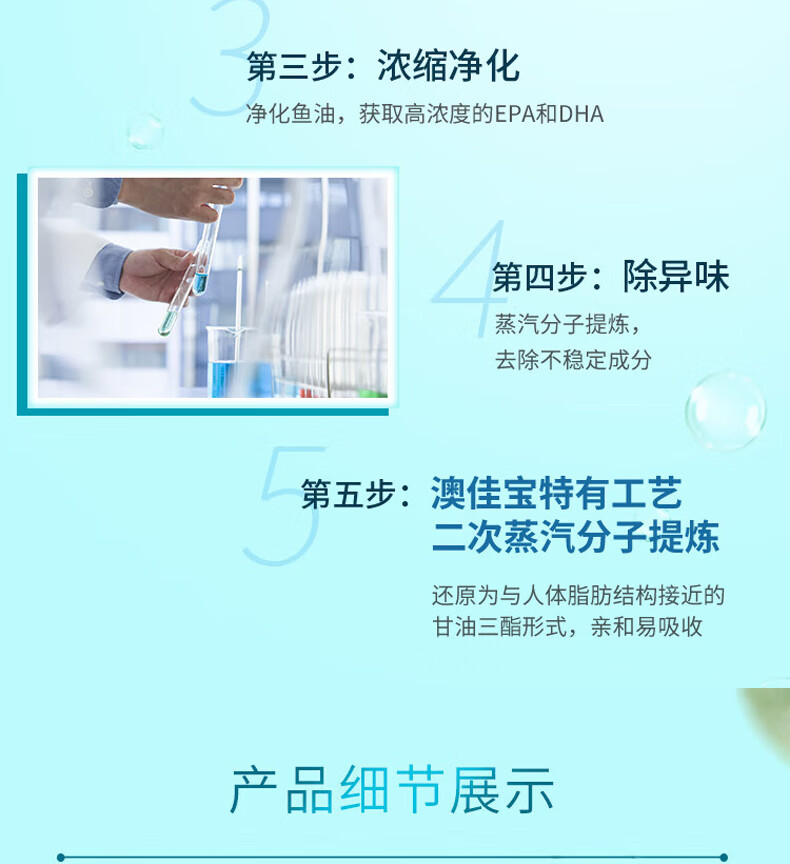 3
第三步：浓缩净化
净化鱼油，获取高浓度的EPA和DHA

4
第四步：除异味
蒸汽分子提炼，
去除不稳定成分

5
第五步：澳佳宝特有工艺
二次蒸汽分子提炼
还原为与人体脂肪结构接近的甘油三酯形式，亲和易吸收

产品细节展示